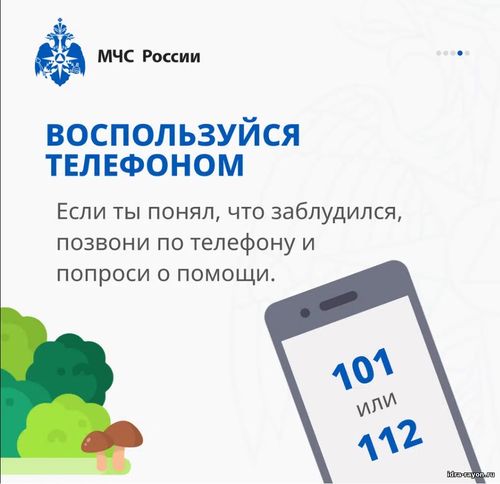 МЧС России

ВОСПОЛЬЗУЙСЯ ТЕЛЕФОНОМ

Если ты понял, что заблудился, позвони по телефону и попроси о помощи.

101
или
112

idra-rayon.ru